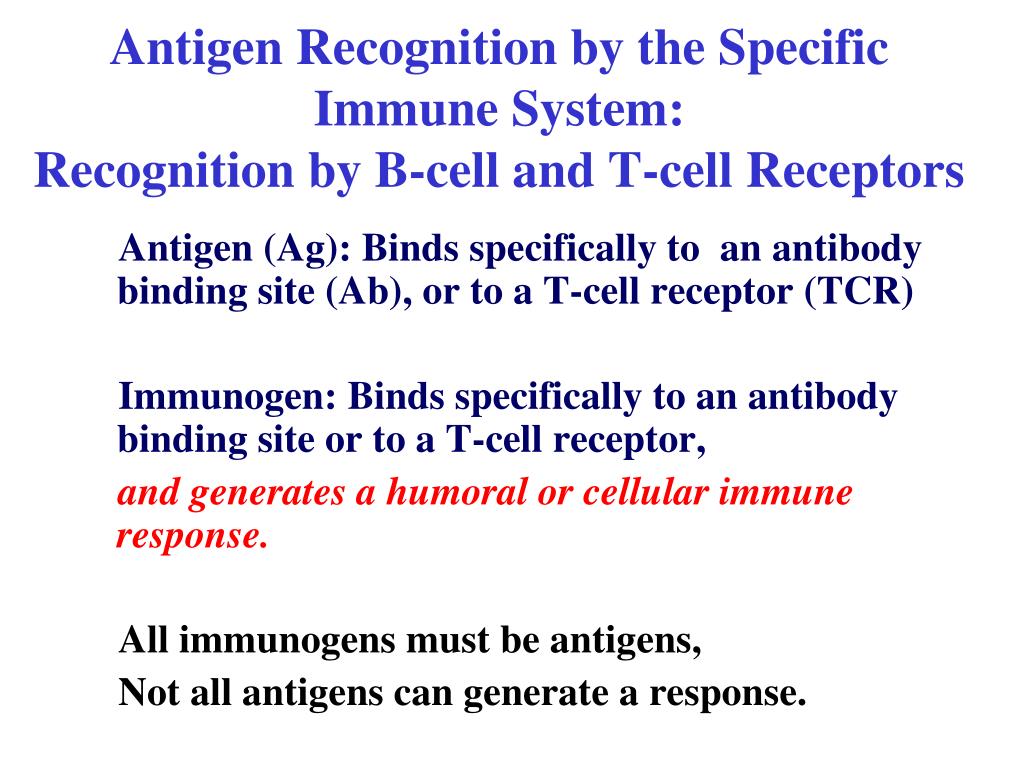 Antigen Recognition by the Specific Immune System:
Recognition by B-cell and T-cell Receptors

Antigen (Ag): Binds specifically to an antibody binding site (Ab), or to a T-cell receptor (TCR)

Immunogen: Binds specifically to an antibody binding site or to a T-cell receptor,
and generates a humoral or cellular immune response.

All immunogens must be antigens,
Not all antigens can generate a response.